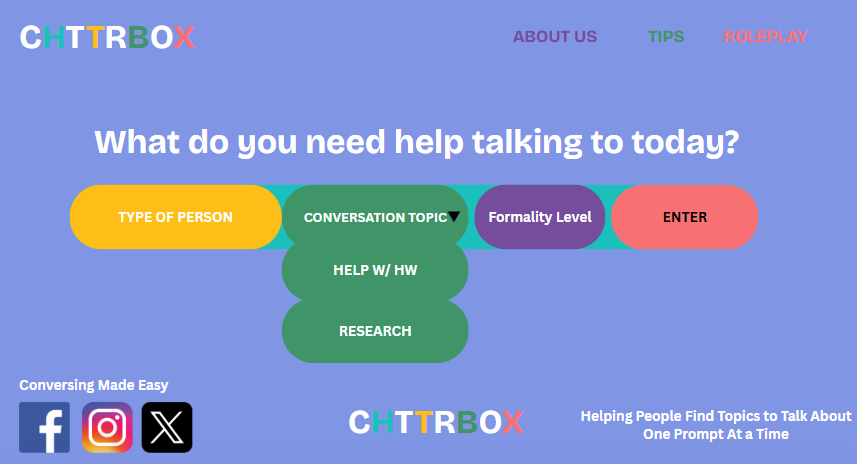 CHTTRBOX

ABOUT US TIPS ROLEPLAY

What do you need help talking to today?

TYPE OF PERSON

CONVERSATION TOPIC ▼

Formality Level

ENTER

HELP W/ HW

RESEARCH

Conversing Made Easy

CHTTRBOX

Helping People Find Topics to Talk About One Prompt At a Time